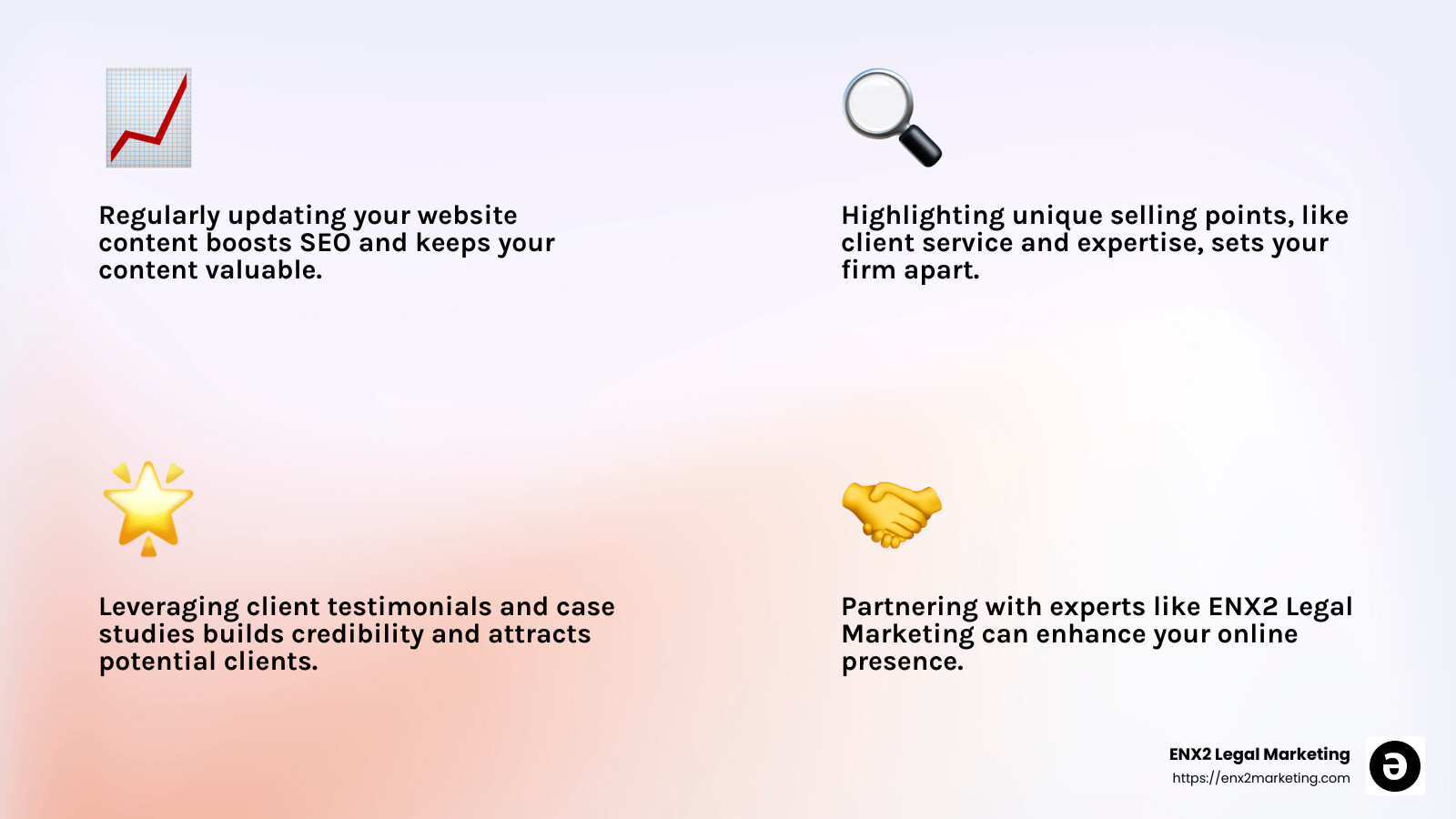 Regularly updating your website content boosts SEO and keeps your content valuable.

Highlighting unique selling points, like client service and expertise, sets your firm apart.

Leveraging client testimonials and case studies builds credibility and attracts potential clients.

Partnering with experts like ENX2 Legal Marketing can enhance your online presence.

ENX2 Legal Marketing
https://enx2marketing.com